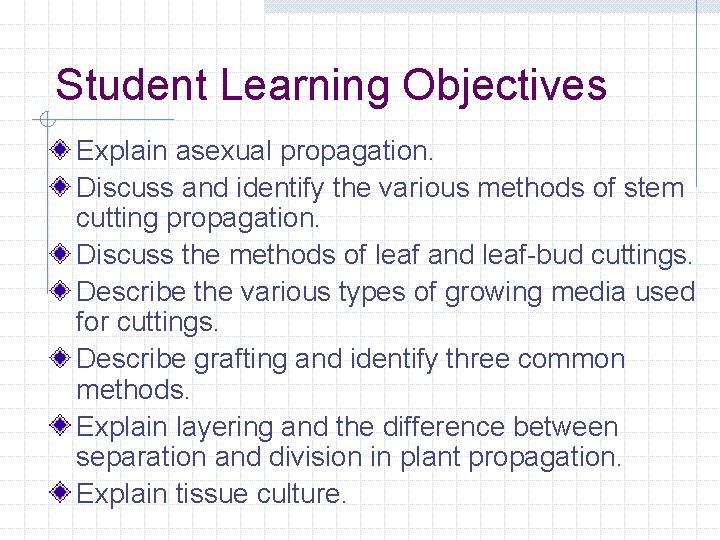 Student Learning Objectives

Explain asexual propagation.

Discuss and identify the various methods of stem cutting propagation.

Discuss the methods of leaf and leaf-bud cuttings.

Describe the various types of growing media used for cuttings.

Describe grafting and identify three common methods.

Explain layering and the difference between separation and division in plant propagation.

Explain tissue culture.